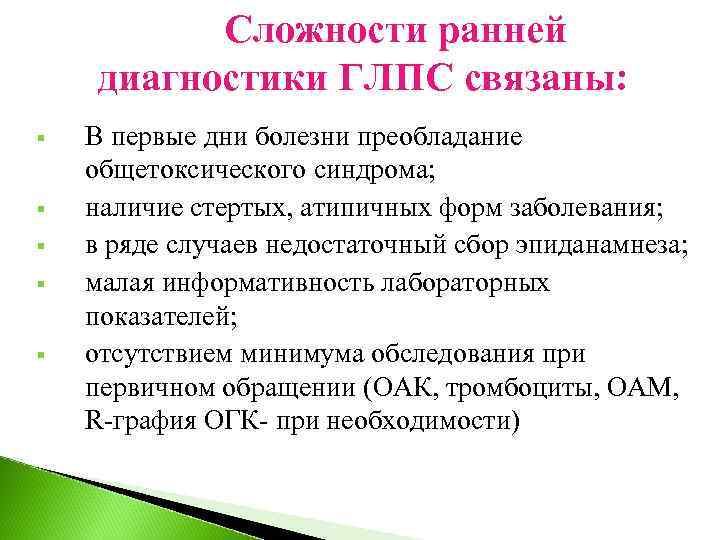 Сложности ранней диагностики ГЛПС связаны:

▪ В первые дни болезни преобладание общетоксического синдрома;
▪ наличие стертых, атипичных форм заболевания;
▪ в ряде случаев недостаточный сбор эпиданамнеза;
▪ малая информативность лабораторных показателей;
▪ отсутствием минимума обследования при первичном обращении (ОАК, тромбоциты, ОАМ, R-графия ОГК- при необходимости)